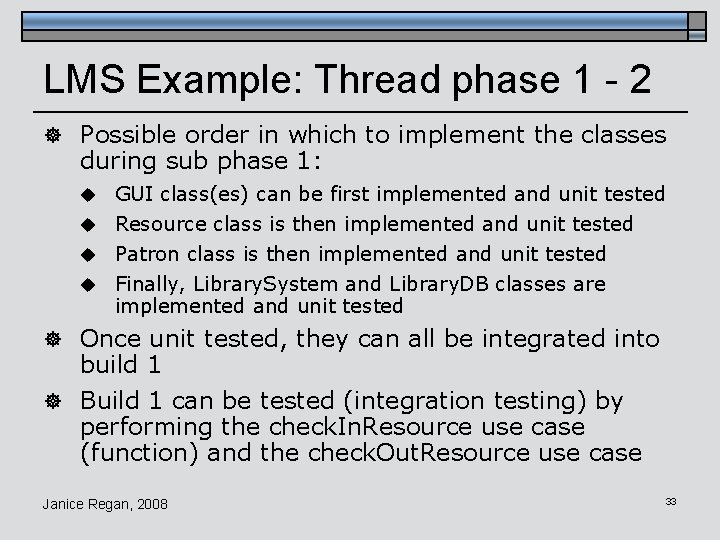 LMS Example: Thread phase 1 - 2

Possible order in which to implement the classes during sub phase 1:

GUI class(es) can be first implemented and unit tested

Resource class is then implemented and unit tested

Patron class is then implemented and unit tested

Finally, LibrarySystem and LibraryDB classes are implemented and unit tested

Once unit tested, they can all be integrated into build 1

Build 1 can be tested (integration testing) by performing the checkInResource use case (function) and the checkOutResource use case

Janice Regan, 2008

33